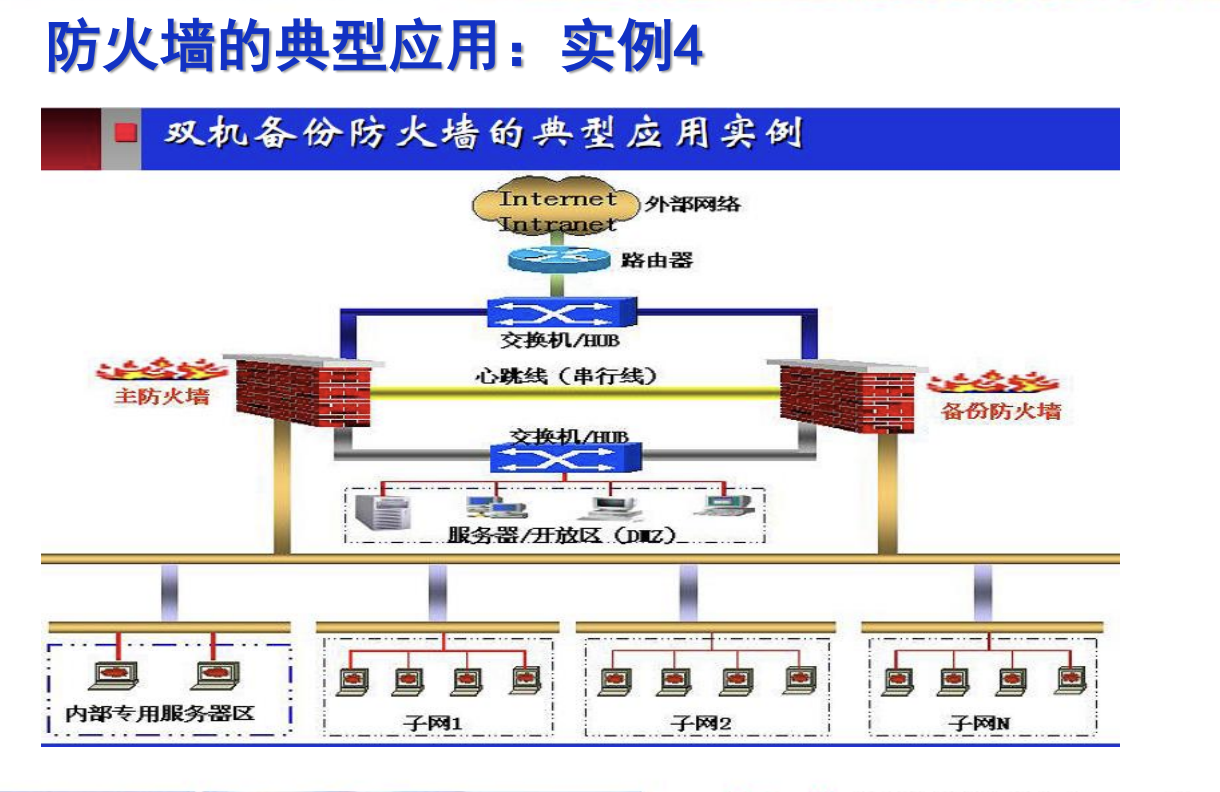 防火墙的典型应用：实例4

双机备份防火墙的典型应用实例

Internet
Intranet
外部网络

路由器

交换机/HUB

主防火墙

心跳线（串行线）

备份防火墙

交换机/HUB

服务器/开放区（DMZ）

内部专用服务器区

子网1

子网2

子网N